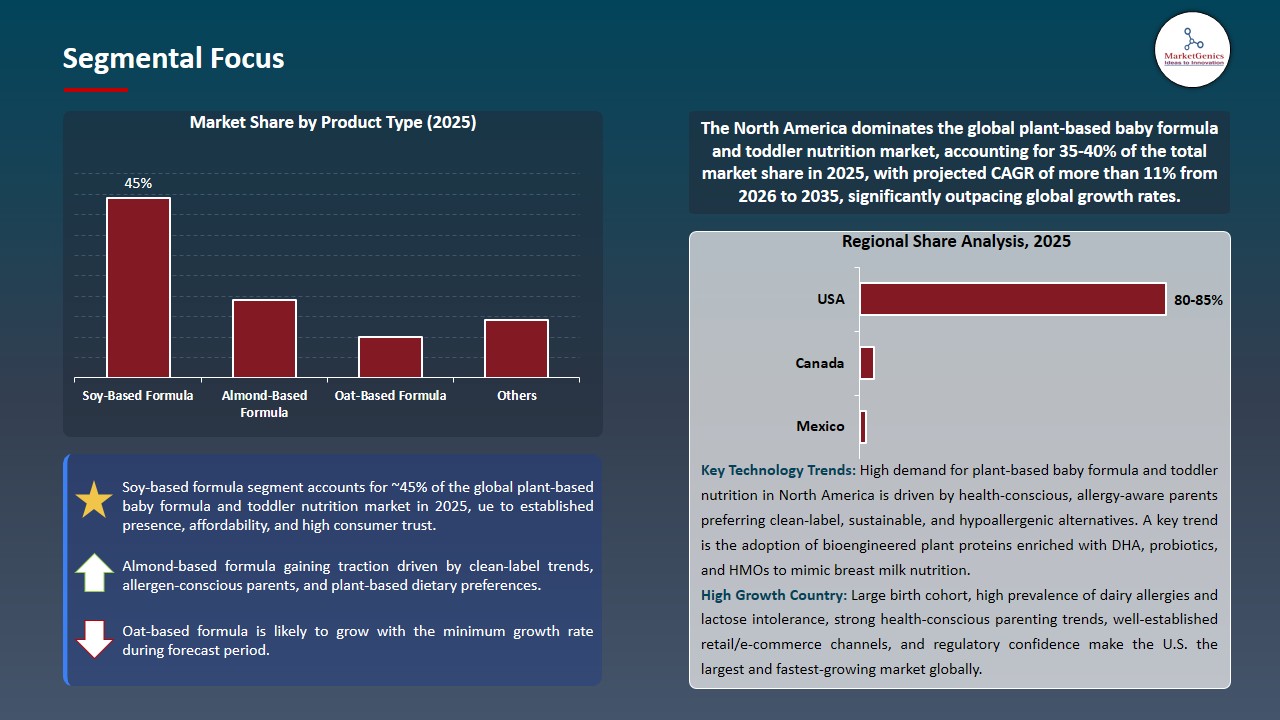 Segmental Focus

MarketGenics
Ideas to Innovation

Market Share by Product Type (2025)

45%

Soy-Based Formula
Almond-Based Formula
Oat-Based Formula
Others

Soy-based formula segment accounts for ~45% of the global plant-based baby formula and toddler nutrition market in 2025, ue to established presence, affordability, and high consumer trust.

Almond-based formula gaining traction driven by clean-label trends, allergen-conscious parents, and plant-based dietary preferences.

Oat-based formula is likely to grow with the minimum growth rate during forecast period.

The North America dominates the global plant-based baby formula and toddler nutrition market, accounting for 35-40% of the total market share in 2025, with projected CAGR of more than 11% from 2026 to 2035, significantly outpacing global growth rates.

Regional Share Analysis, 2025

USA
80-85%
Canada
Mexico

Key Technology Trends: High demand for plant-based baby formula and toddler nutrition in North America is driven by health-conscious, allergy-aware parents preferring clean-label, sustainable, and hypoallergenic alternatives. A key trend is the adoption of bioengineered plant proteins enriched with DHA, probiotics, and HMOs to mimic breast milk nutrition.
High Growth Country: Large birth cohort, high prevalence of dairy allergies and lactose intolerance, strong health-conscious parenting trends, well-established retail/e-commerce channels, and regulatory confidence make the U.S. the largest and fastest-growing market globally.